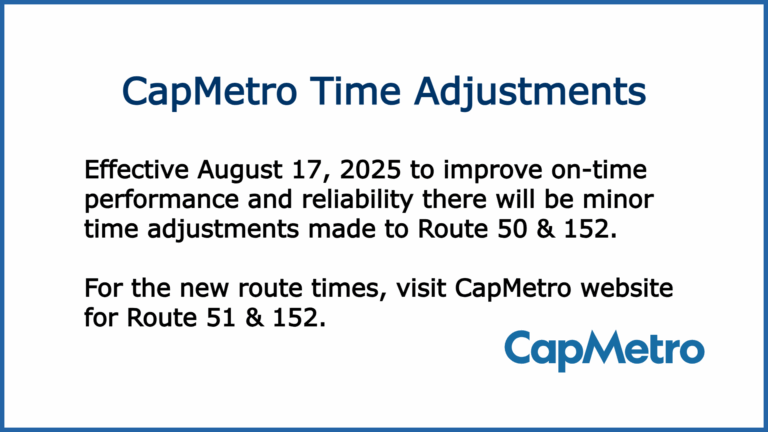 CapMetro Time Adjustments

Effective August 17, 2025 to improve on-time performance and reliability there will be minor time adjustments made to Route 50 & 152.

For the new route times, visit CapMetro website for Route 51 & 152.

CapMetro